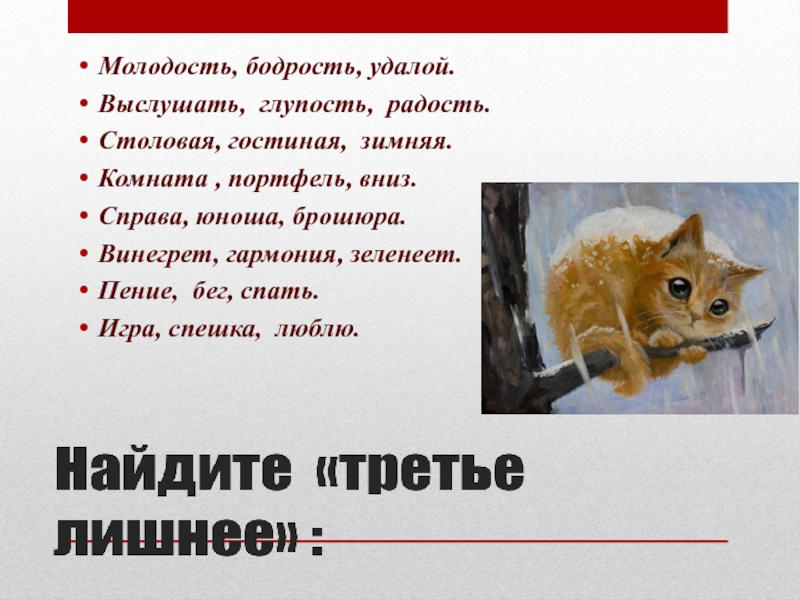 • Молодость, бодрость, удалой.
• Выслушать, глупость, радость.
• Столовая, гостиная, зимняя.
• Комната , портфель, вниз.
• Справа, юноша, брошюра.
• Винегрет, гармония, зеленеет.
• Пение, бег, спать.
• Игра, спешка, люблю.

Найдите «третье лишнее» :